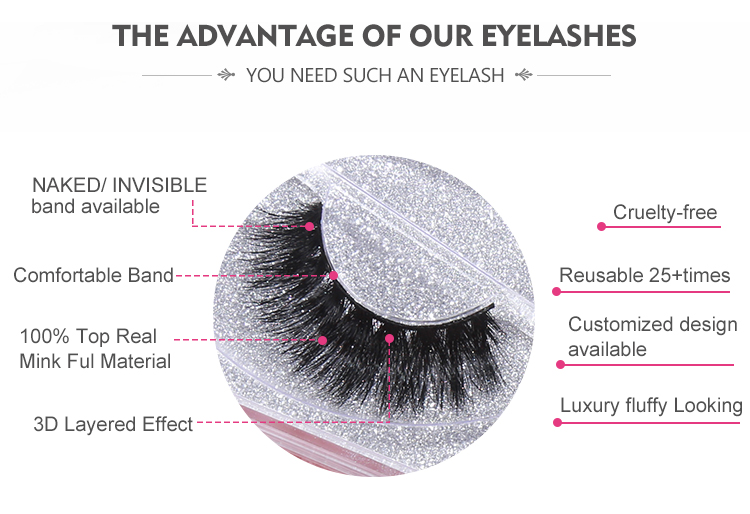 THE ADVANTAGE OF OUR EYELASHES

YOU NEED SUCH AN EYELASH

NAKED/ INVISIBLE band available

Comfortable Band

100% Top Real Mink Ful Material

3D Layered Effect

Cruelty-free

Reusable 25+times

Customized design available

Luxury fluffy Looking